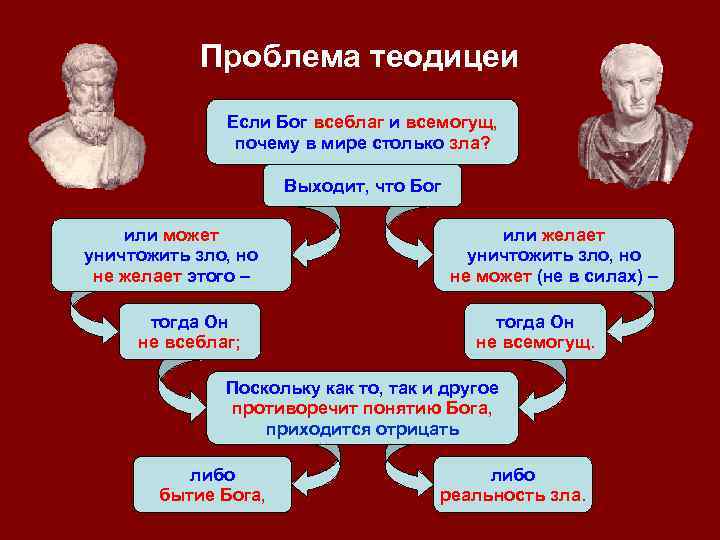 Проблема теодицеи

Если Бог всеблаг и всемогущ, почему в мире столько зла?

Выходит, что Бог

или может уничтожить зло, но не желает этого –

или желает уничтожить зло, но не может (не в силах) –

тогда Он не всеблаг;

тогда Он не всемогущ.

Поскольку как то, так и другое противоречит понятию Бога, приходится отрицать

либо бытие Бога,

либо реальность зла.